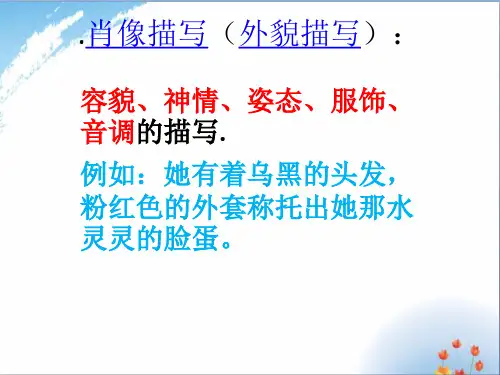 .肖像描写（外貌描写）：

容貌、神情、姿态、服饰、音调的描写.

例如：她有着乌黑的头发，粉红色的外套称托出她那水灵灵的脸蛋。